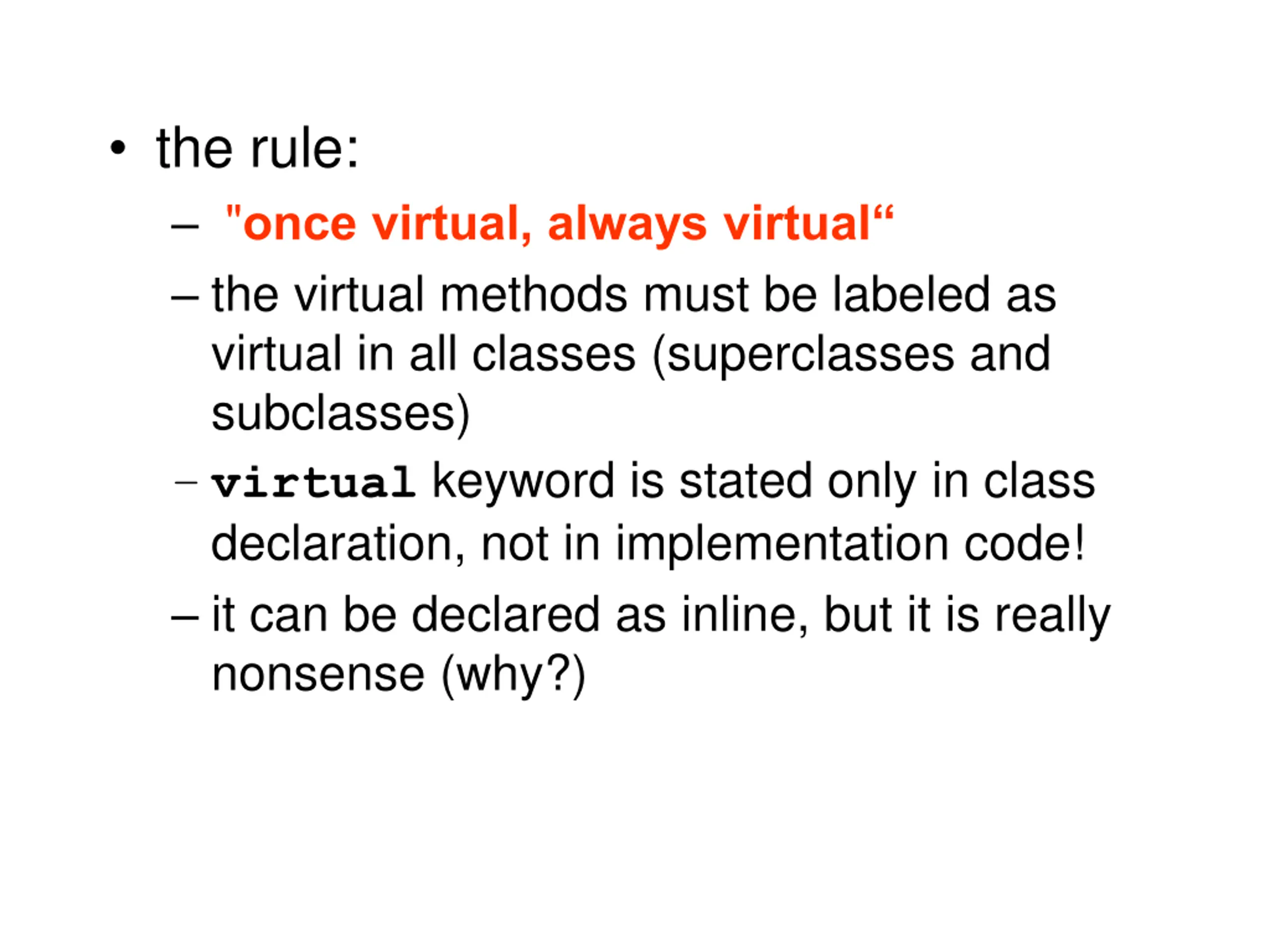 • the rule:

– "once virtual, always virtual“

– the virtual methods must be labeled as virtual in all classes (superclasses and subclasses)

– virtual keyword is stated only in class declaration, not in implementation code!

– it can be declared as inline, but it is really nonsense (why?)